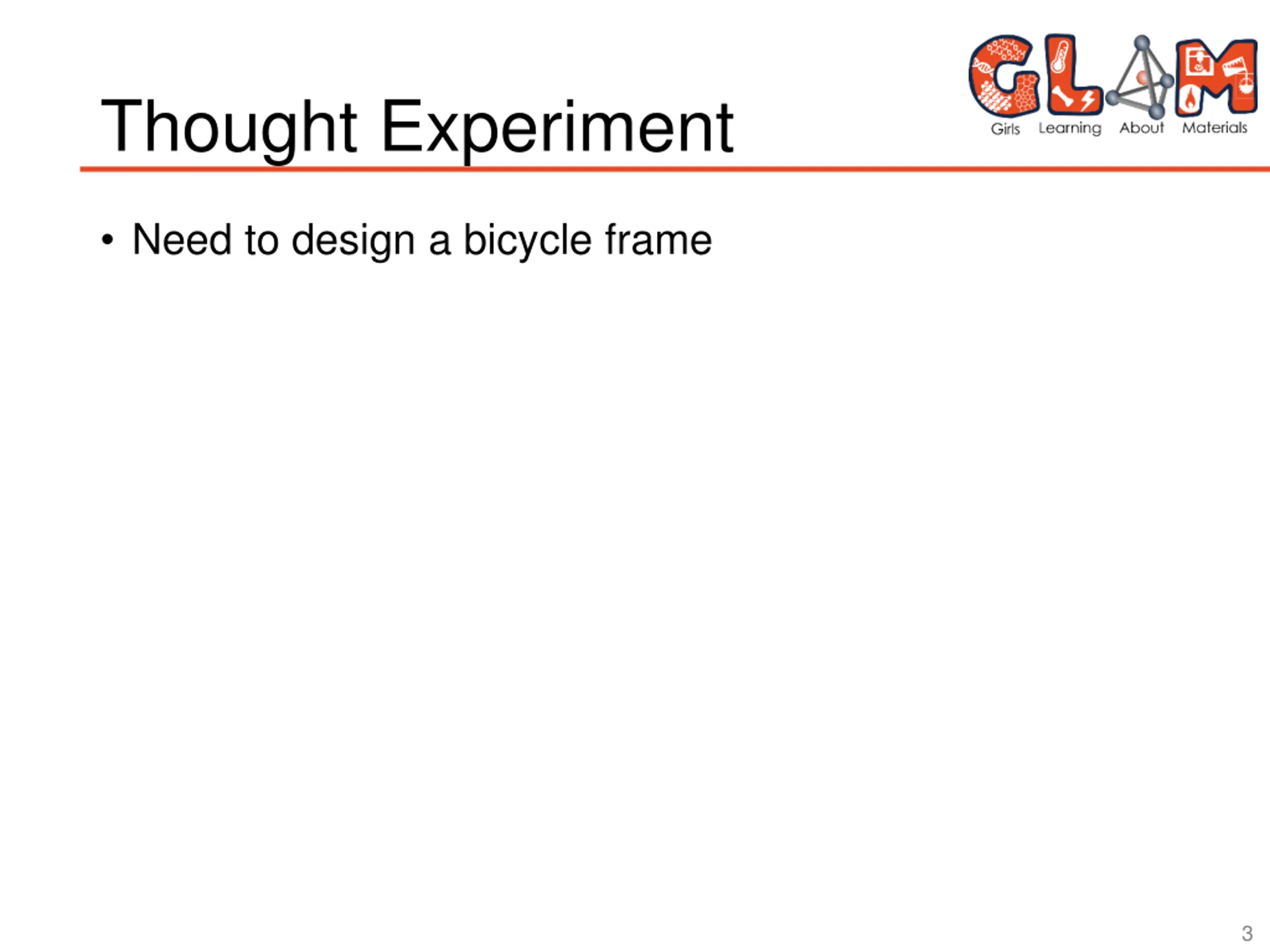 Thought Experiment

GLAM
Girls Learning About Materials

• Need to design a bicycle frame

3